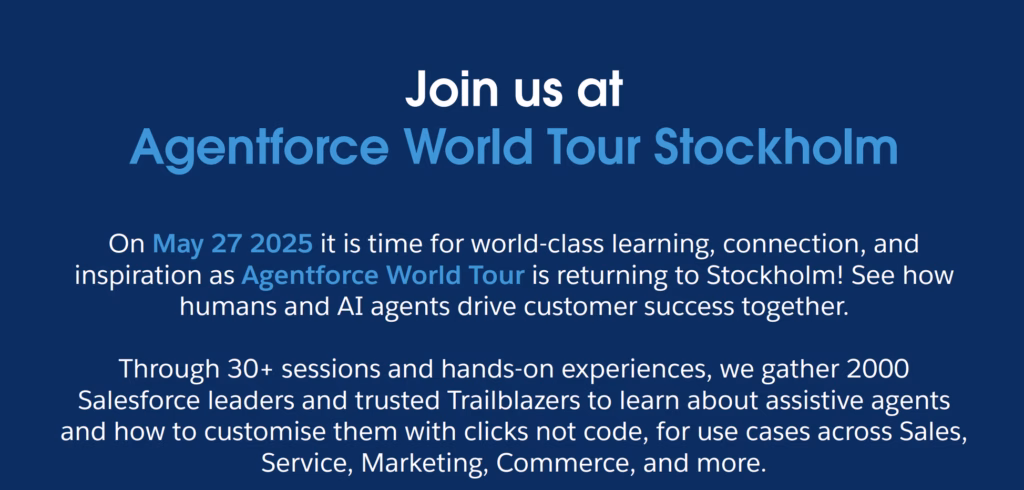 Join us at
Agentforce World Tour Stockholm

On May 27 2025 it is time for world-class learning, connection, and inspiration as Agentforce World Tour is returning to Stockholm! See how humans and AI agents drive customer success together.

Through 30+ sessions and hands-on experiences, we gather 2000 Salesforce leaders and trusted Trailblazers to learn about assistive agents and how to customise them with clicks not code, for use cases across Sales, Service, Marketing, Commerce, and more.